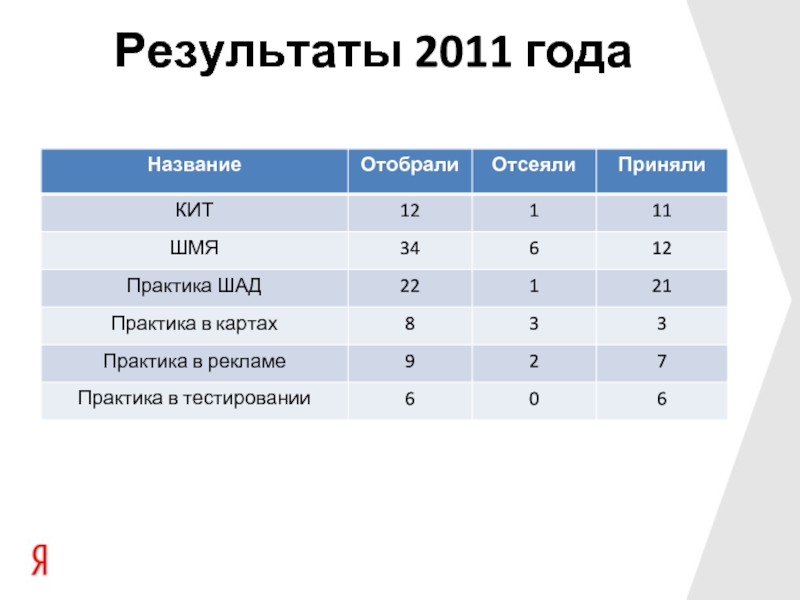 Результаты 2011 года

| Название | Отобрали | Отсеяли | Приняли |
|---|---|---|---|
| КИТ | 12 | 1 | 11 |
| ШМЯ | 34 | 6 | 12 |
| Практика ШАД | 22 | 1 | 21 |
| Практика в картах | 8 | 3 | 3 |
| Практика в рекламе | 9 | 2 | 7 |
| Практика в тестировании | 6 | 0 | 6 |

Я